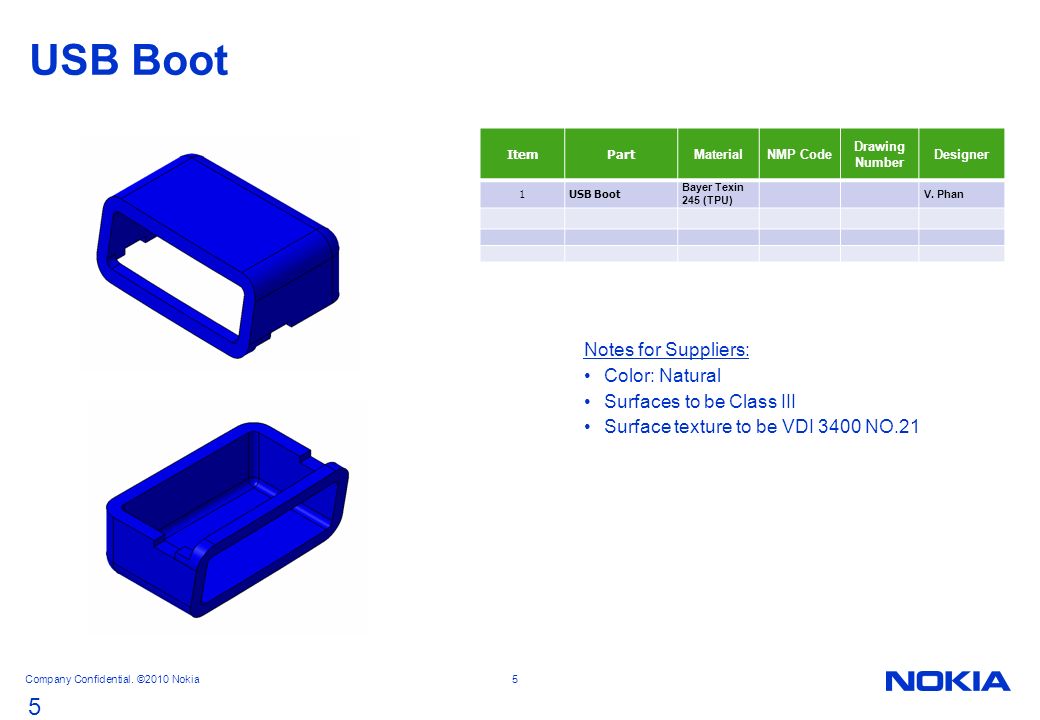 USB Boot

| Item | Part | Material | NMP Code | Drawing Number | Designer |
|---|---|---|---|---|---|
| 1 | USB Boot | Bayer Texin 245 (TPU) | | | V. Phan |
| | | | | | |
| | | | | | |
| | | | | | |

Notes for Suppliers:
• Color: Natural
• Surfaces to be Class III
• Surface texture to be VDI 3400 NO.21

Company Confidential. ©2010 Nokia

5

NOKIA

5